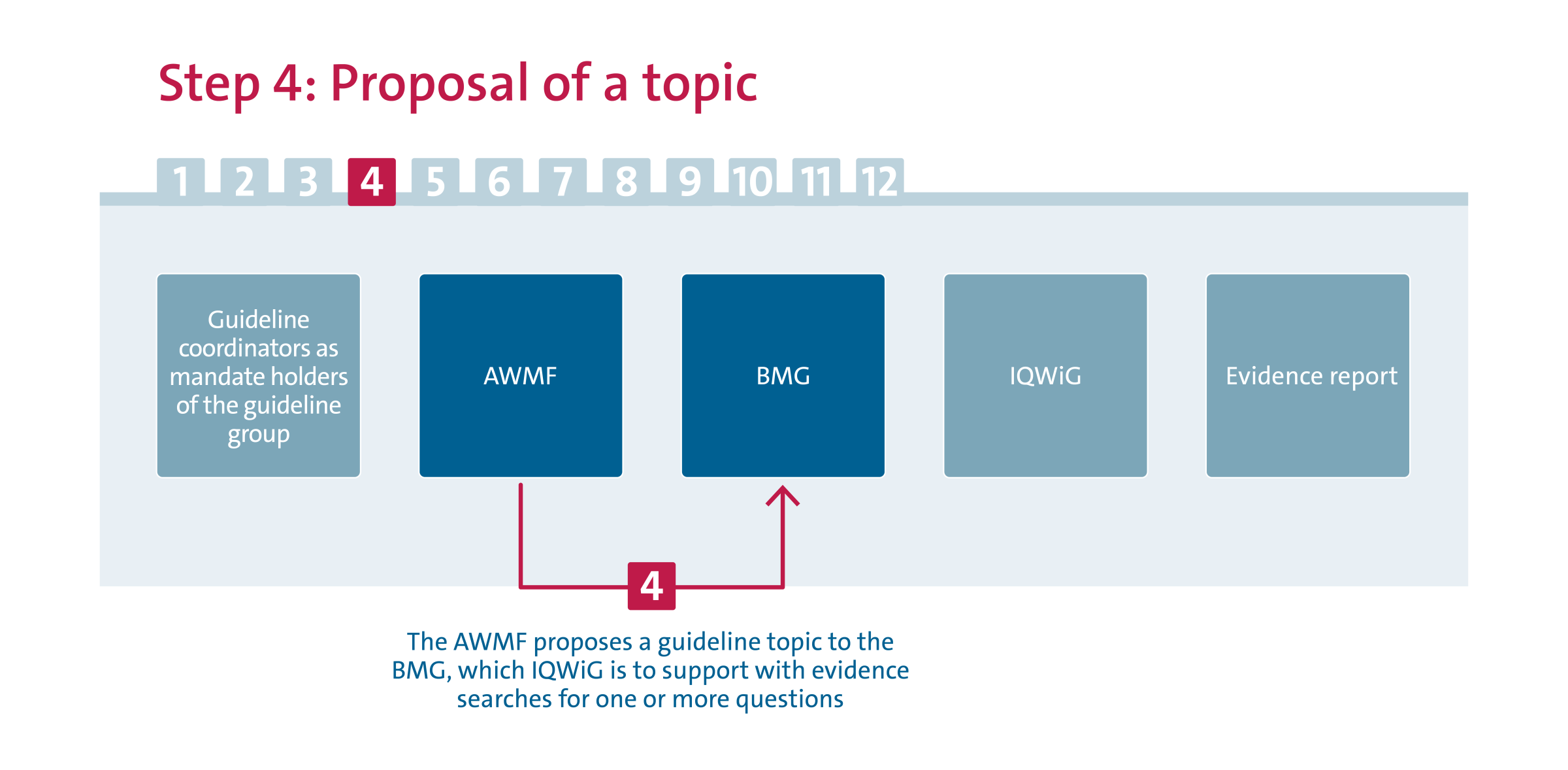 Step 4: Proposal of a topic

1 2 3 4 5 6 7 8 9 10 11 12

Guideline coordinators as mandate holders of the guideline group

AWMF

BMG

IQWiG

Evidence report

4

The AWMF proposes a guideline topic to the BMG, which IQWiG is to support with evidence searches for one or more questions